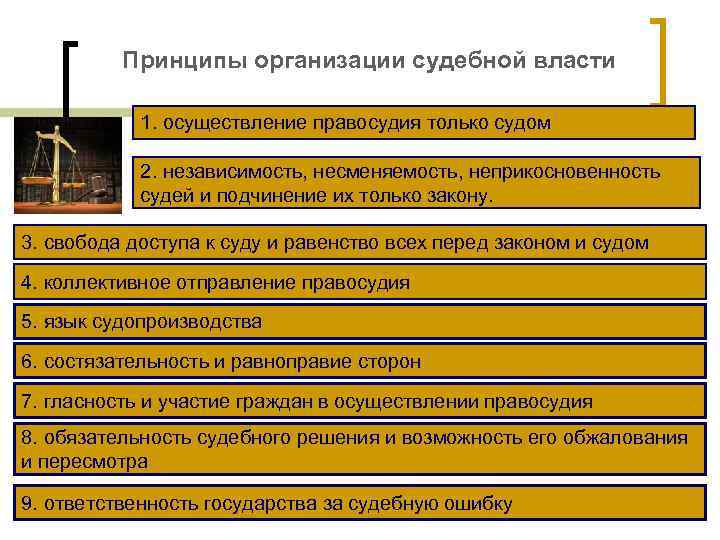 Принципы организации судебной власти

1. осуществление правосудия только судом

2. независимость, несменяемость, неприкосновенность судей и подчинение их только закону.

3. свобода доступа к суду и равенство всех перед законом и судом

4. коллективное отправление правосудия

5. язык судопроизводства

6. состязательность и равноправие сторон

7. гласность и участие граждан в осуществлении правосудия

8. обязательность судебного решения и возможность его обжалования и пересмотра

9. ответственность государства за судебную ошибку